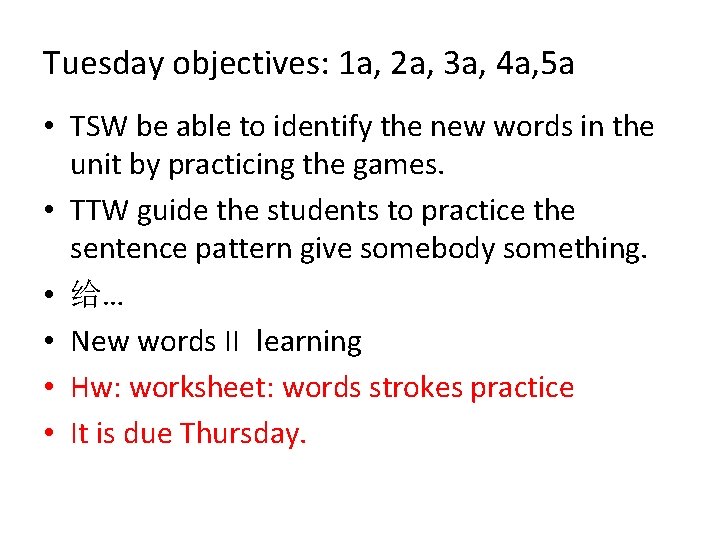 Tuesday objectives: 1a, 2a, 3a, 4a,5a

• TSW be able to identify the new words in the unit by practicing the games.
• TTW guide the students to practice the sentence pattern give somebody something.
• 给…
• New words II learning
• Hw: worksheet: words strokes practice
• It is due Thursday.